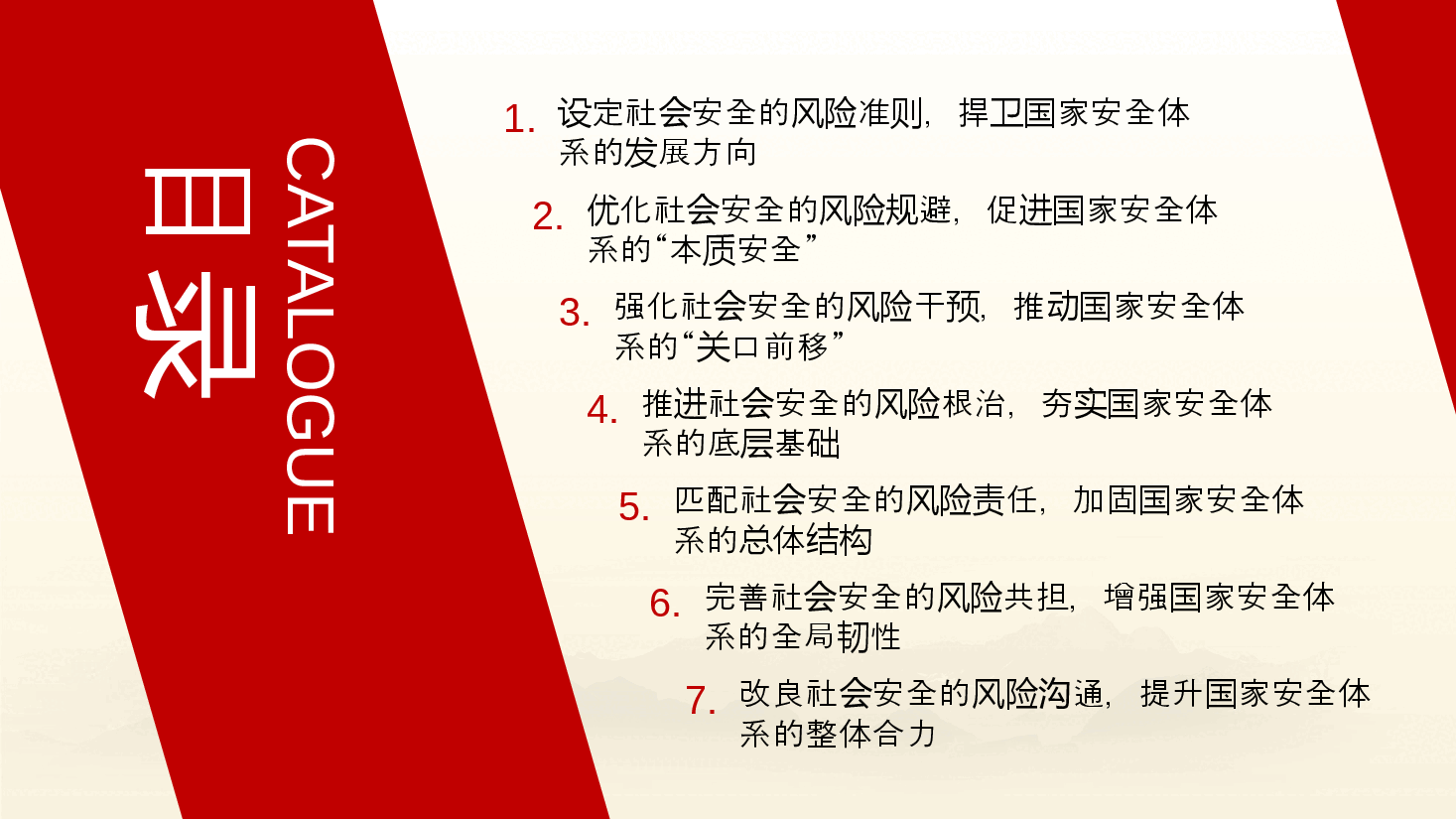 目录

CATALOGUE

1. 设定社会安全的风险准则，捍卫国家安全体系的发展方向

2. 优化社会安全的风险规避，促进国家安全体系的“本质安全”

3. 强化社会安全的风险干预，推动国家安全体系的“关口前移”

4. 推进社会安全的风险根治，夯实国家安全体系的底层基础

5. 匹配社会安全的风险责任，加固国家安全体系的总体结构

6. 完善社会安全的风险共担，增强国家安全体系的全局韧性

7. 改良社会安全的风险沟通，提升国家安全体系的整体合力